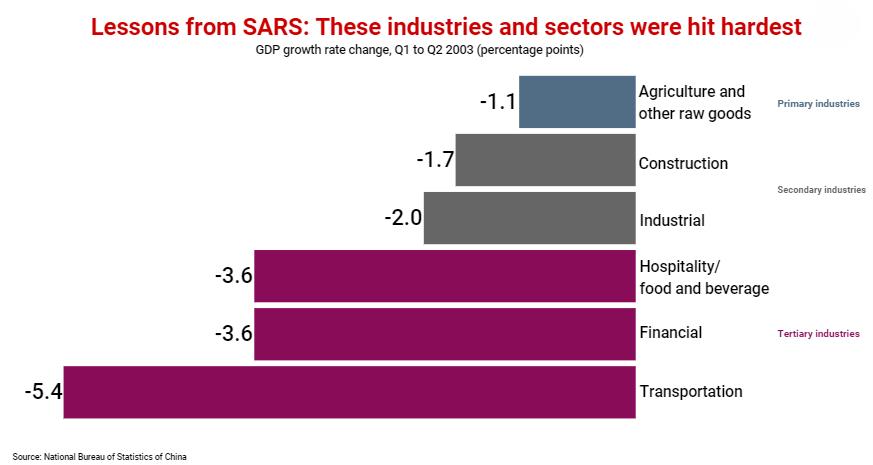 Lessons from SARS: These industries and sectors were hit hardest

GDP growth rate change, Q1 to Q2 2003 (percentage points)

-1.1 Agriculture and other raw goods

Primary industries

-1.7 Construction

Secondary industries

-2.0 Industrial

-3.6 Hospitality/ food and beverage

-3.6 Financial

Tertiary industries

-5.4 Transportation

Source: National Bureau of Statistics of China